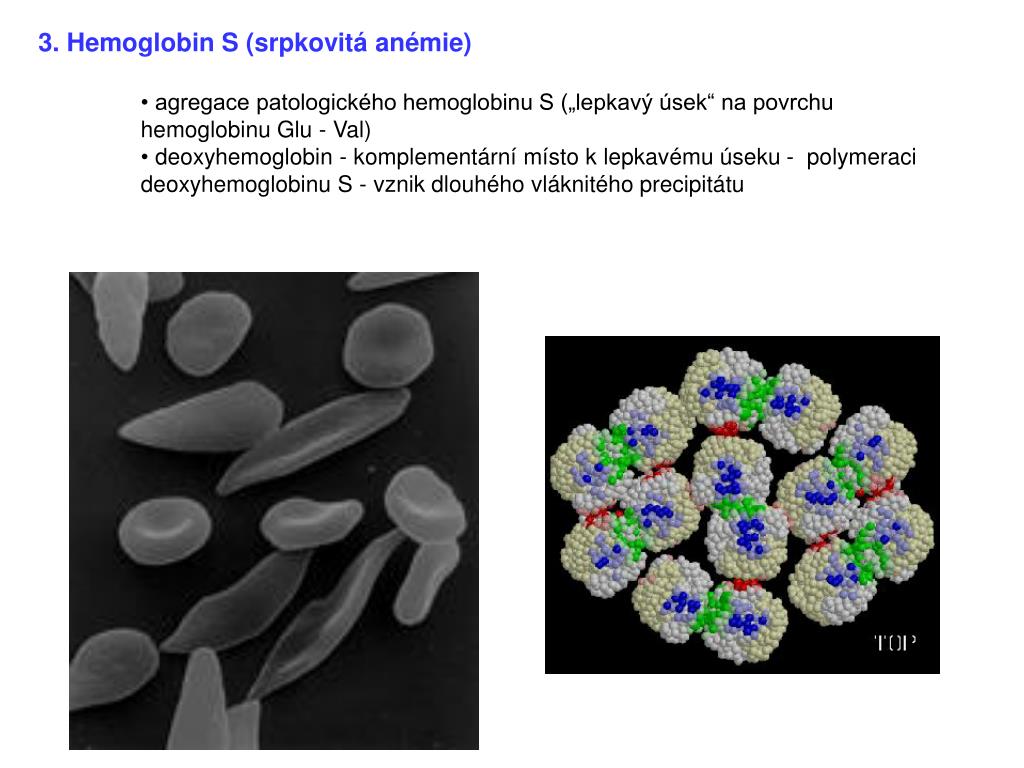 3. Hemoglobin S (srpkovitá anémie)

• agregace patologického hemoglobinu S („lepkavý úsek“ na povrchu hemoglobinu Glu - Val)
• deoxyhemoglobin - komplementární místo k lepkavému úseku - polymeraci deoxyhemoglobinu S - vznik dlouhého vláknitého precipitátu

TOP